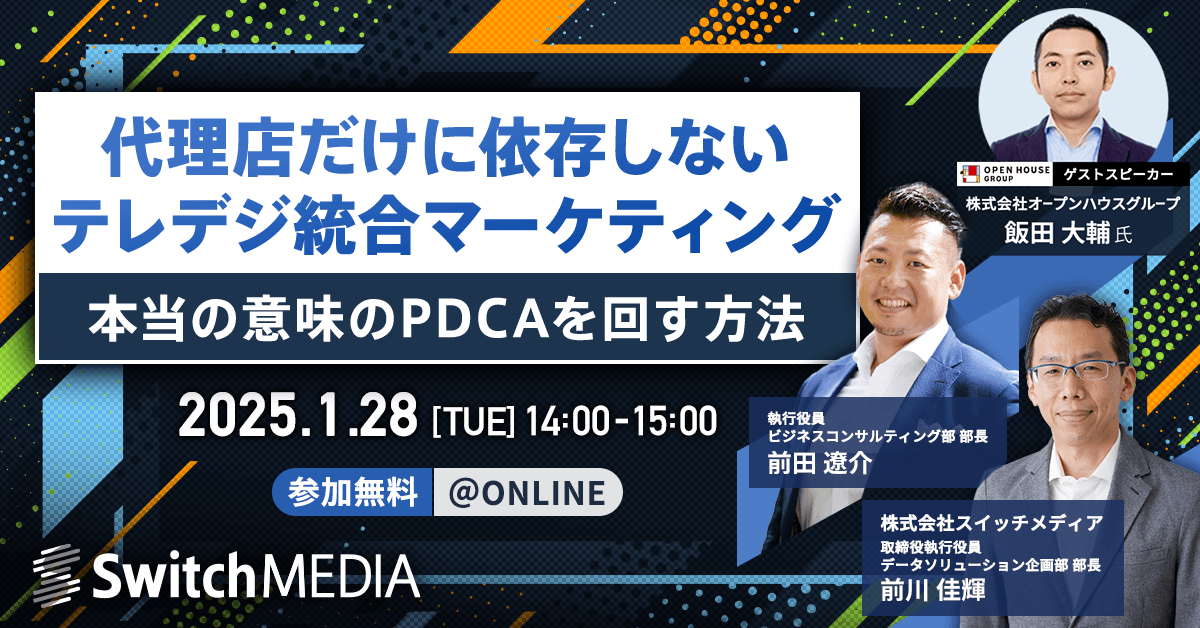 代理店だけに依存しない
テレデジ統合マーケティング

本当の意味のPDCAを回す方法

2025.1.28 [TUE] 14:00-15:00

参加無料 @ONLINE

SwitchMEDIA

OPEN HOUSE GROUP ゲストスピーカー
株式会社オープンハウスグループ
飯田 大輔 氏

執行役員
ビジネスコンサルティング部 部長
前田 遼介

株式会社スイッチメディア
取締役執行役員
データソリューション企画部 部長
前川 佳輝